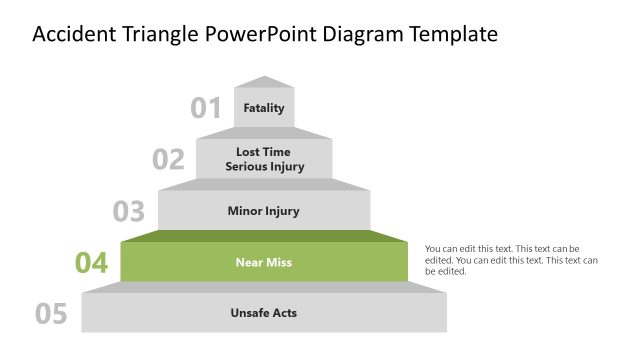 Accident Triangle PowerPoint Diagram Template

01 Fatality

02 Lost Time Serious Injury

03 Minor Injury

04 Near Miss

You can edit this text. This text can be edited. You can edit this text. This text can be edited.

05 Unsafe Acts